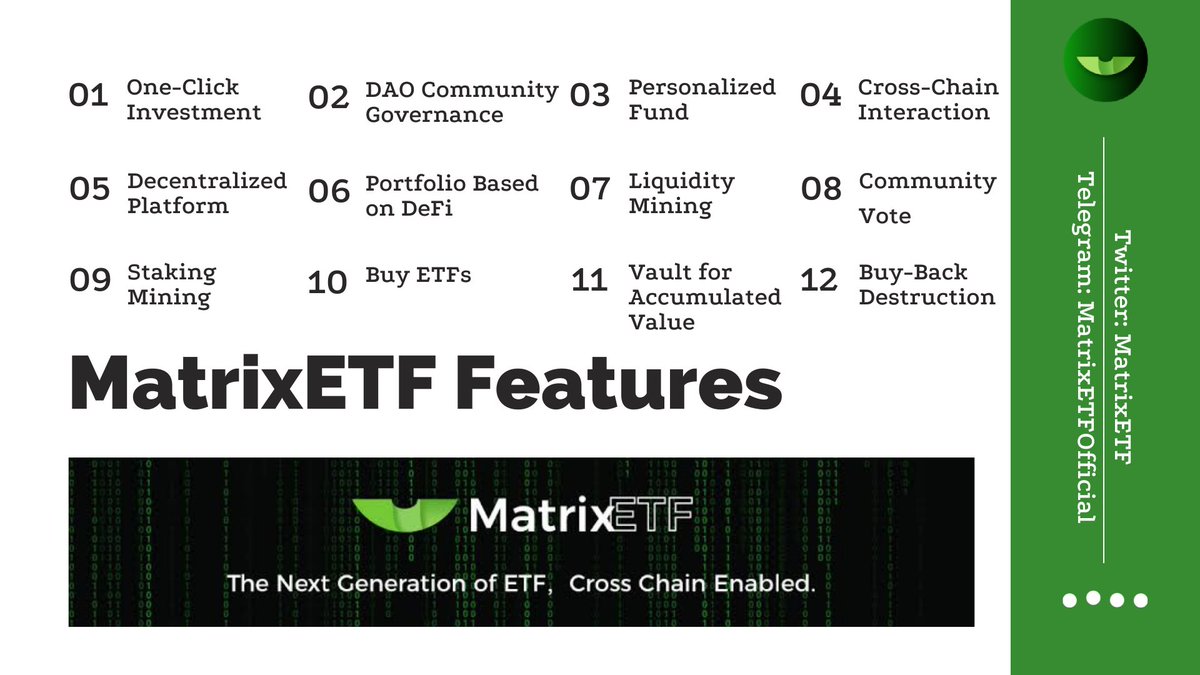 01 One-Click Investment

02 DAO Community Governance

03 Personalized Fund

04 Cross-Chain Interaction

05 Decentralized Platform

06 Portfolio Based on DeFi

07 Liquidity Mining

08 Community Vote

09 Staking Mining

10 Buy ETFs

11 Vault for Accumulated Value

12 Buy-Back Destruction

MatrixETF Features

MatrixETF

The Next Generation of ETF, Cross Chain Enabled.

Twitter: MatrixETF
Telegram: MatrixETFOfficial